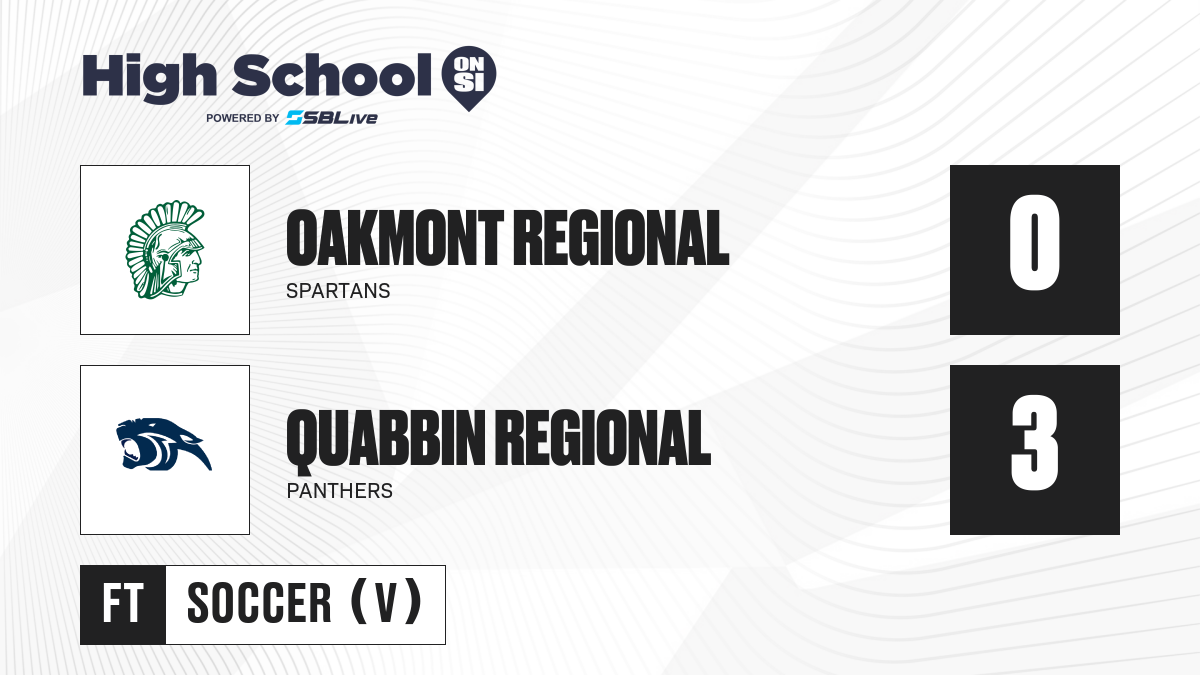 High School ON SI
POWERED BY SBLive

OAKMONT REGIONAL
SPARTANS
0

QUABBIN REGIONAL
PANTHERS
3

FT SOCCER (V)